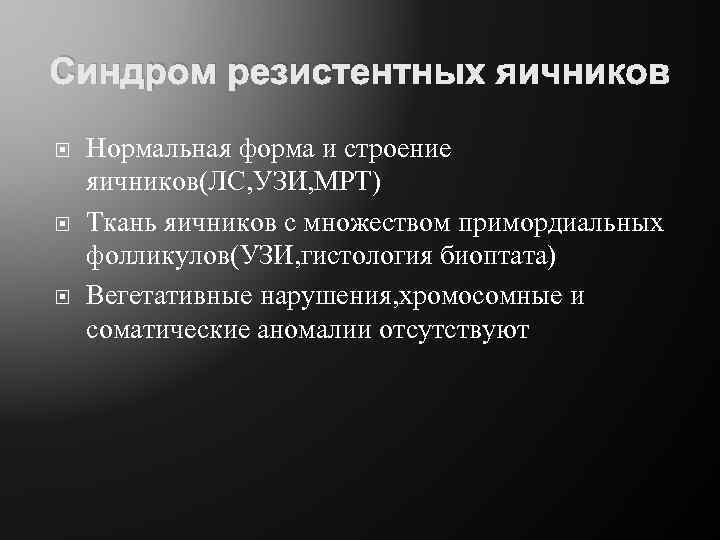 Синдром резистентных яичников

Нормальная форма и строение яичников(ЛС,УЗИ,МРТ)

Ткань яичников с множеством примордиальных фолликулов(УЗИ,гистология биоптата)

Вегетативные нарушения,хромосомные и соматические аномалии отсутствуют